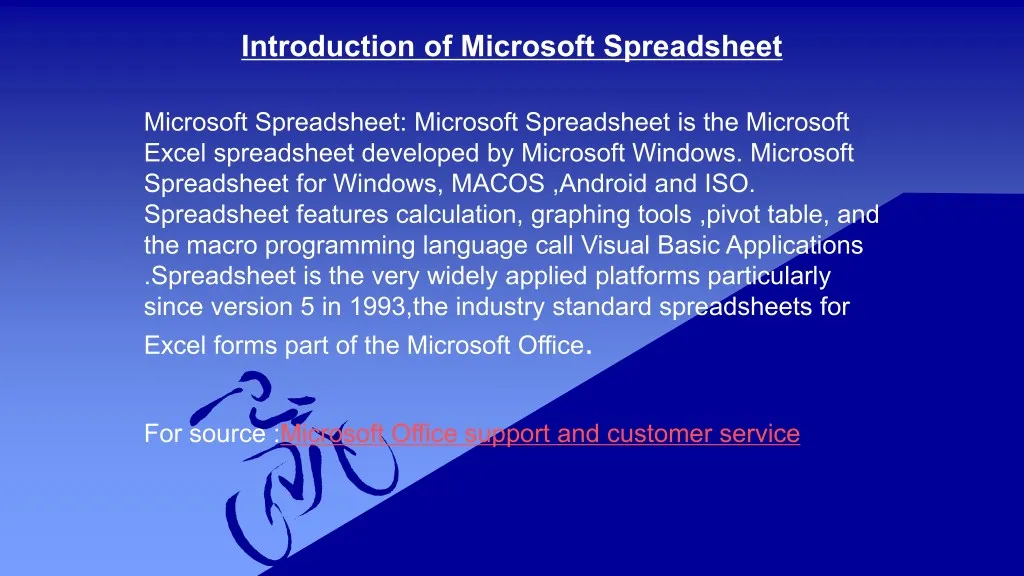 Introduction of Microsoft Spreadsheet

Microsoft Spreadsheet: Microsoft Spreadsheet is the Microsoft Excel spreadsheet developed by Microsoft Windows. Microsoft Spreadsheet for Windows, MACOS ,Android and ISO. Spreadsheet features calculation, graphing tools ,pivot table, and the macro programming language call Visual Basic Applications .Spreadsheet is the very widely applied platforms particularly since version 5 in 1993,the industry standard spreadsheets for Excel forms part of the Microsoft Office.

For source :Microsoft Office support and customer service